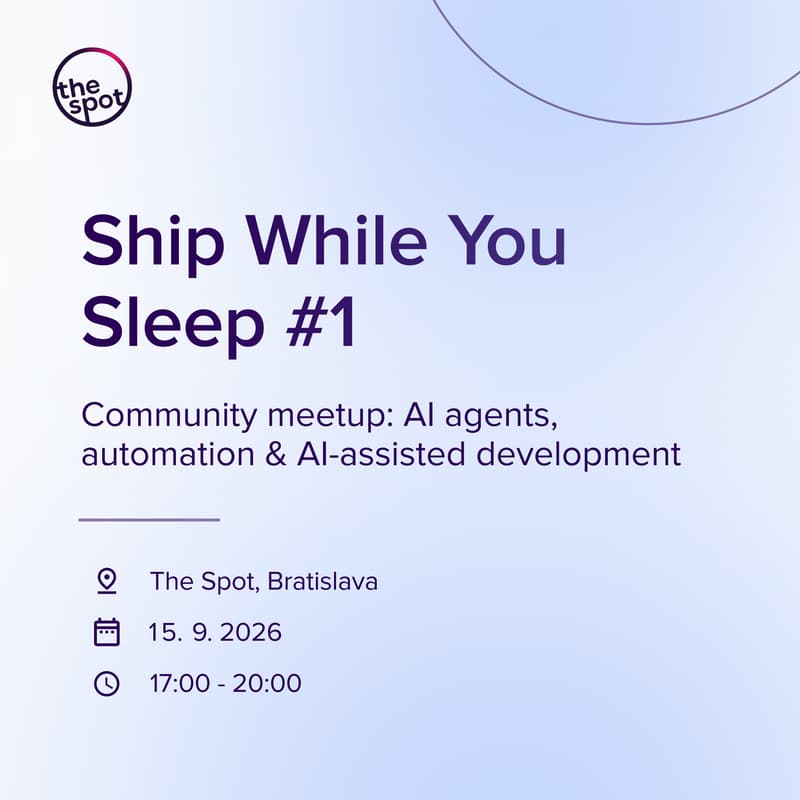 the spot

Ship While You Sleep #1

Community meetup: AI agents, automation & AI-assisted development

The Spot, Bratislava

15. 9. 2026

17:00 - 20:00